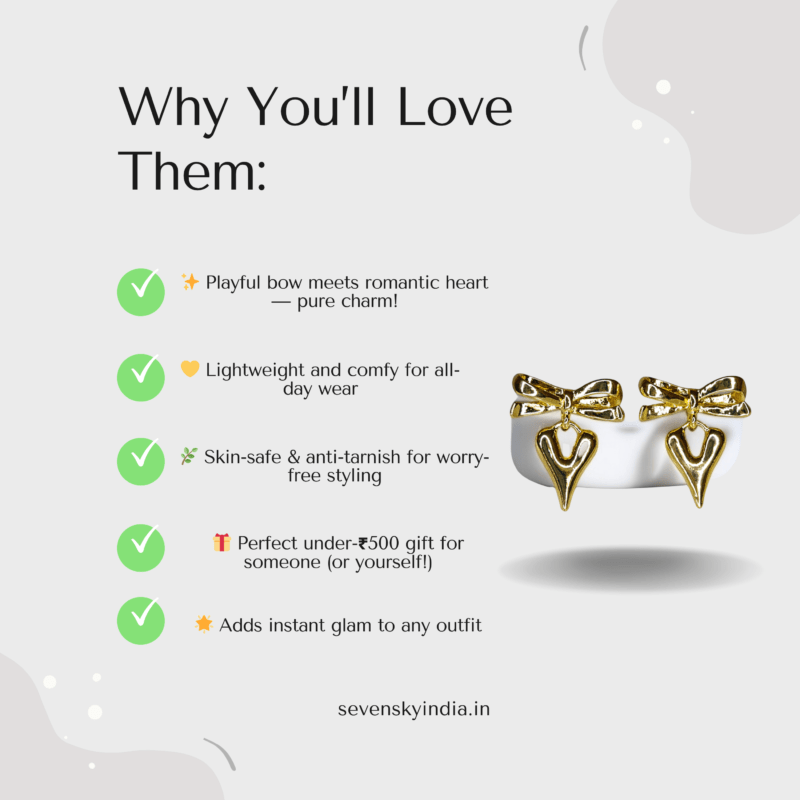 Why You'll Love Them:

✨ Playful bow meets romantic heart — pure charm!

💛 Lightweight and comfy for all-day wear

🌿 Skin-safe & anti-tarnish for worry-free styling

🎁 Perfect under-₹500 gift for someone (or yourself!)

🌟 Adds instant glam to any outfit

sevenskyindia.in